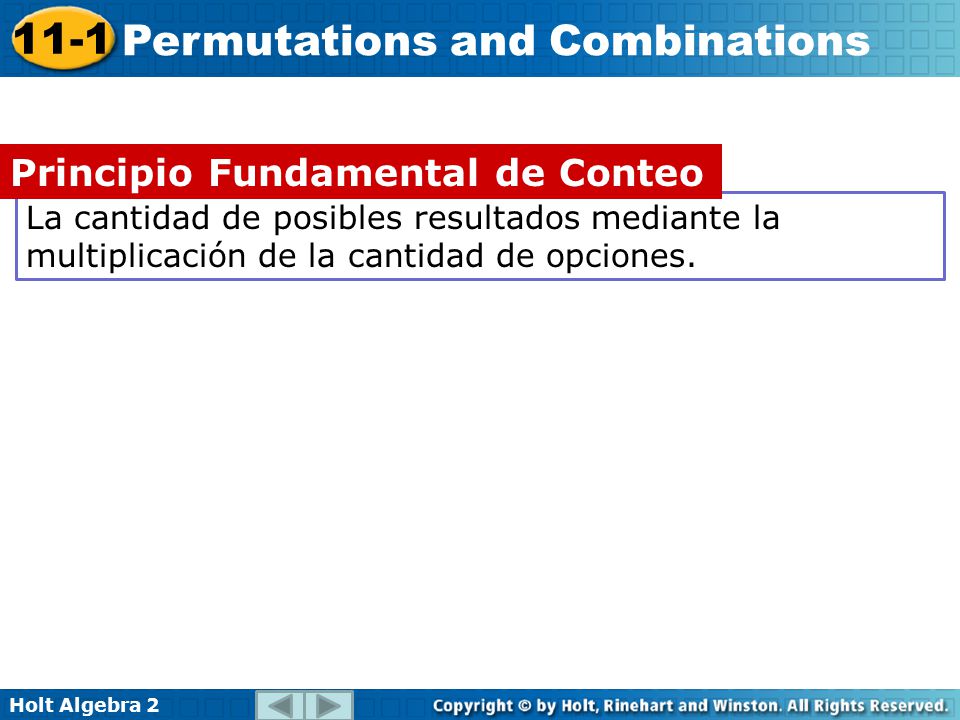 11-1 Permutations and Combinations

Principio Fundamental de Conteo

La cantidad de posibles resultados mediante la multiplicación de la cantidad de opciones.

Holt Algebra 2

Copyright © by Holt, Rinehart and Winston. All Rights Reserved.